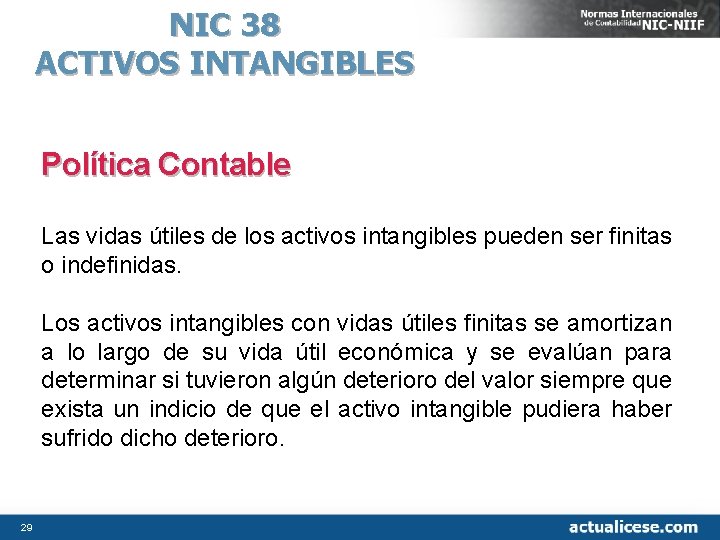 NIC 38
ACTIVOS INTANGIBLES

Normas Internacionales de Contabilidad NIC-NIIF

Política Contable

Las vidas útiles de los activos intangibles pueden ser finitas o indefinidas.

Los activos intangibles con vidas útiles finitas se amortizan a lo largo de su vida útil económica y se evalúan para determinar si tuvieron algún deterioro del valor siempre que exista un indicio de que el activo intangible pudiera haber sufrido dicho deterioro.

29

actualicese.com